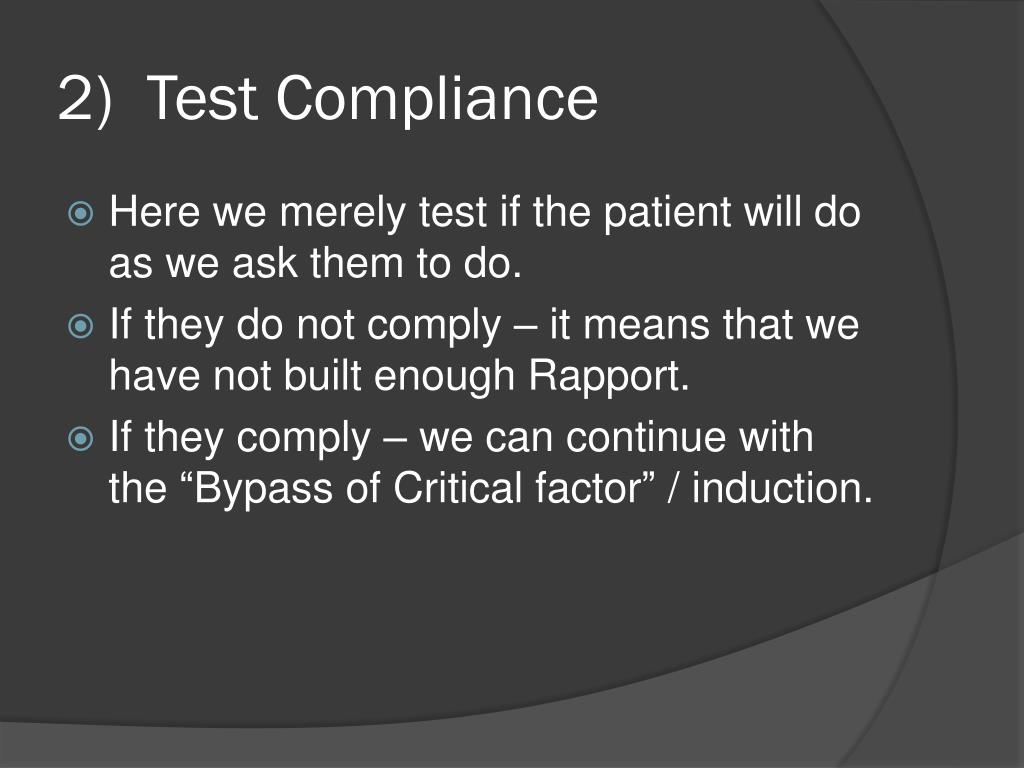 2) Test Compliance

Here we merely test if the patient will do as we ask them to do.

If they do not comply – it means that we have not built enough Rapport.

If they comply – we can continue with the “Bypass of Critical factor” / induction.